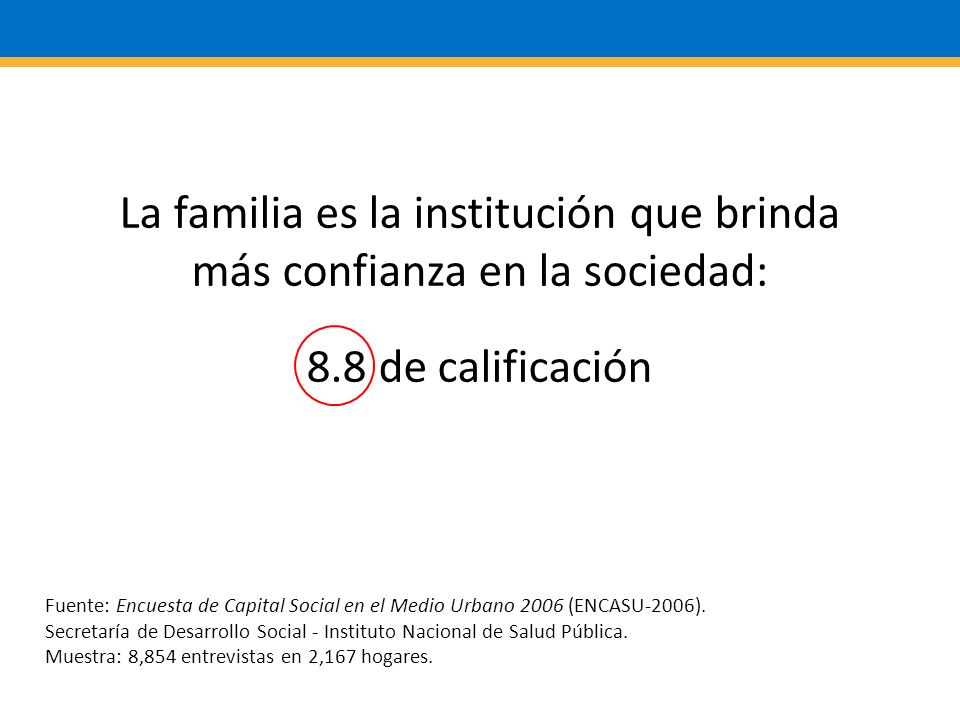 La familia es la institución que brinda más confianza en la sociedad:

8.8 de calificación

Fuente: Encuesta de Capital Social en el Medio Urbano 2006 (ENCASU-2006).
Secretaría de Desarrollo Social - Instituto Nacional de Salud Pública.
Muestra: 8,854 entrevistas en 2,167 hogares.